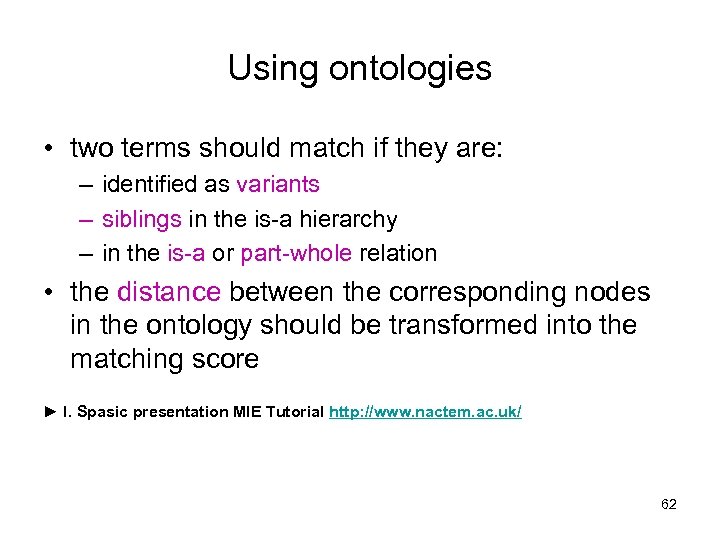 Using ontologies

• two terms should match if they are:
– identified as variants
– siblings in the is-a hierarchy
– in the is-a or part-whole relation
• the distance between the corresponding nodes in the ontology should be transformed into the matching score

► I. Spasic presentation MIE Tutorial http://www.nactem.ac.uk/

62